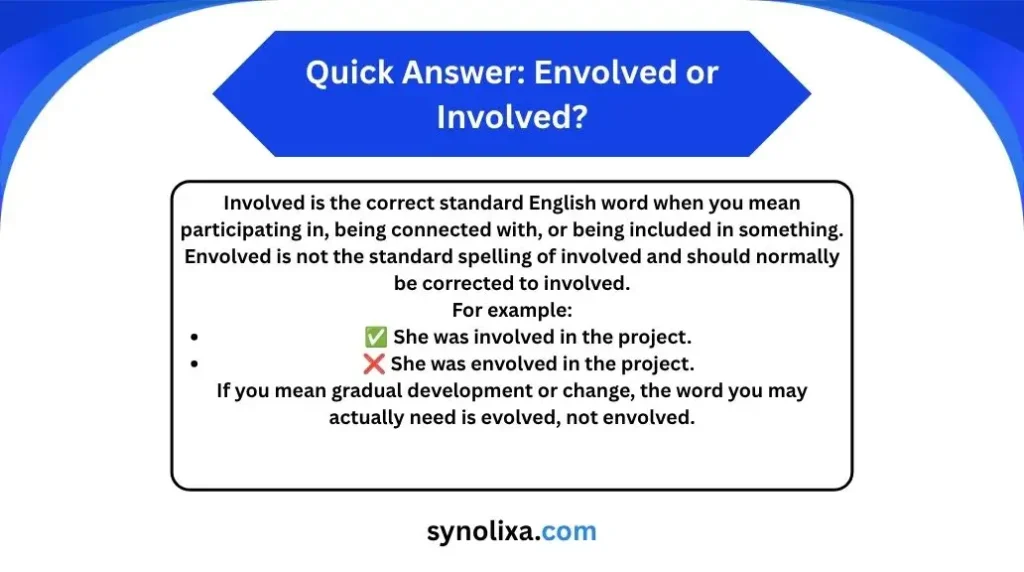 Quick Answer: Envolved or Involved?

Involved is the correct standard English word when you mean participating in, being connected with, or being included in something. Envolved is not the standard spelling of involved and should normally be corrected to involved.
For example:
- ✅ She was involved in the project.
- ❌ She was envolved in the project.
If you mean gradual development or change, the word you may actually need is evolved, not envolved.

synolixa.com